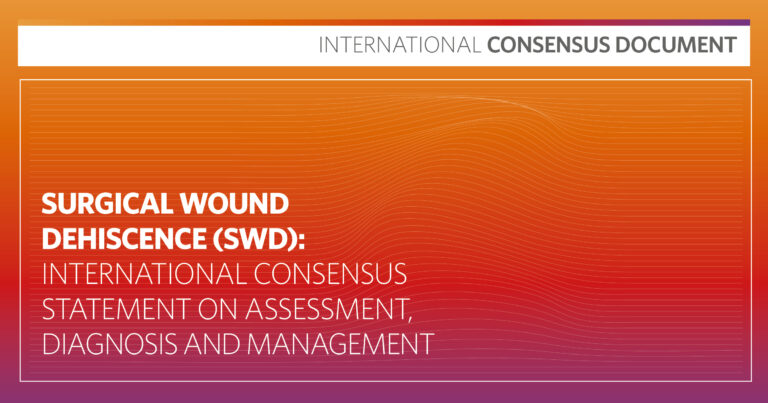 INTERNATIONAL CONSENSUS DOCUMENT

SURGICAL WOUND DEHISCENCE (SWD): INTERNATIONAL CONSENSUS STATEMENT ON ASSESSMENT, DIAGNOSIS AND MANAGEMENT